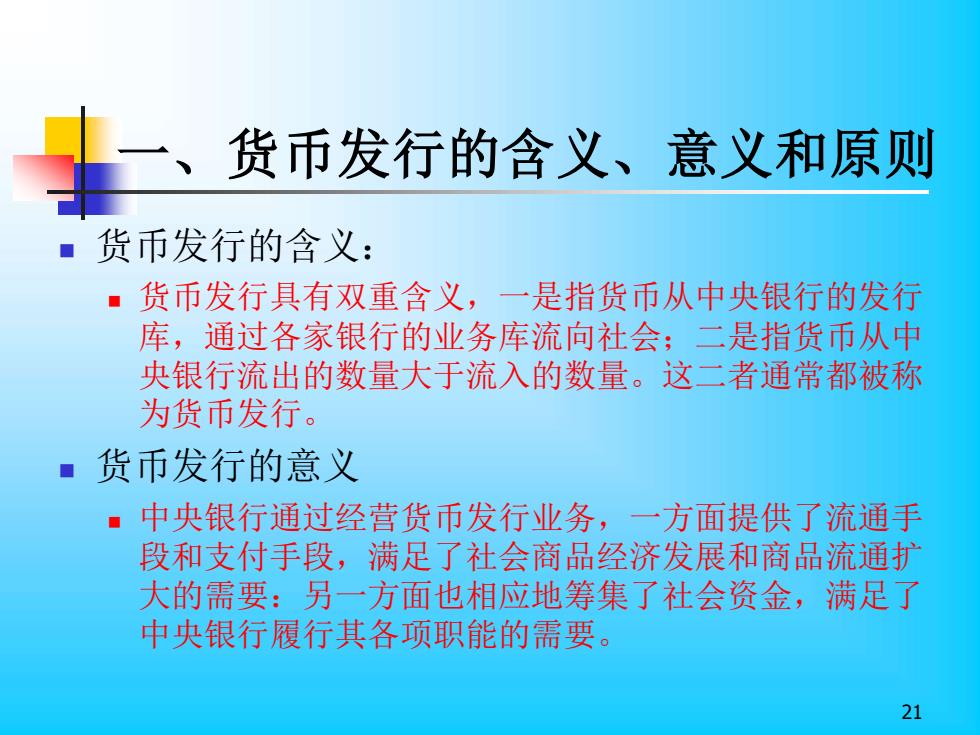 一、货币发行的含义、意义和原则

货币发行的含义：

货币发行具有双重含义，一是指货币从中央银行的发行库，通过各家银行的业务库流向社会；二是指货币从中央银行流出的数量大于流入的数量。这二者通常都被称为货币发行。

货币发行的意义

中央银行通过经营货币发行业务，一方面提供了流通手段和支付手段，满足了社会商品经济发展和商品流通扩大的需要：另一方面也相应地筹集了社会资金，满足了中央银行履行其各项职能的需要。

21